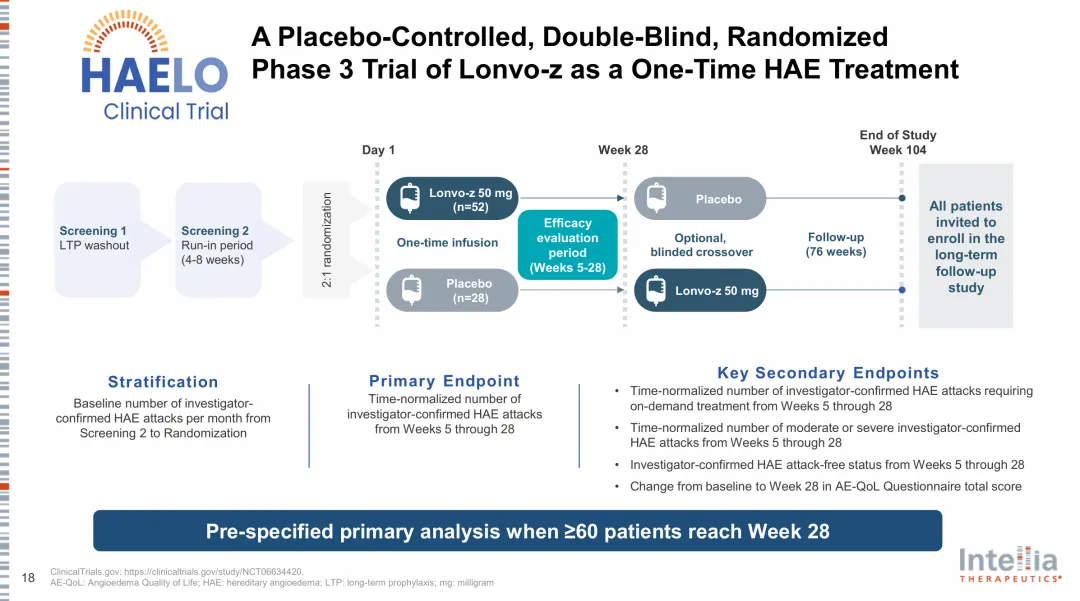 HAELO Clinical Trial

A Placebo-Controlled, Double-Blind, Randomized Phase 3 Trial of Lonvo-z as a One-Time HAE Treatment

Day 1

Week 28

End of Study Week 104

Screening 1
LTP washout

Screening 2
Run-in period (4-8 weeks)

2:1 randomization

Lonvo-z 50 mg (n=52)

One-time infusion

Placebo (n=28)

Efficacy evaluation period (Weeks 5-28)

Placebo

Optional, blinded crossover

Lonvo-z 50 mg

Follow-up (76 weeks)

All patients invited to enroll in the long-term follow-up study

Stratification

Baseline number of investigator-confirmed HAE attacks per month from Screening 2 to Randomization

Primary Endpoint

Time-normalized number of investigator-confirmed HAE attacks from Weeks 5 through 28

Key Secondary Endpoints

• Time-normalized number of investigator-confirmed HAE attacks requiring on-demand treatment from Weeks 5 through 28
• Time-normalized number of moderate or severe investigator-confirmed HAE attacks from Weeks 5 through 28
• Investigator-confirmed HAE attack-free status from Weeks 5 through 28
• Change from baseline to Week 28 in AE-QoL Questionnaire total score

Pre-specified primary analysis when ≥60 patients reach Week 28

18

ClinicalTrials.gov: https://clinicaltrials.gov/study/NCT06634420.
AE-QoL: Angioedema Quality of Life; HAE: hereditary angioedema; LTP: long-term prophylaxis; mg: milligram

Intellia THERAPEUTICS®